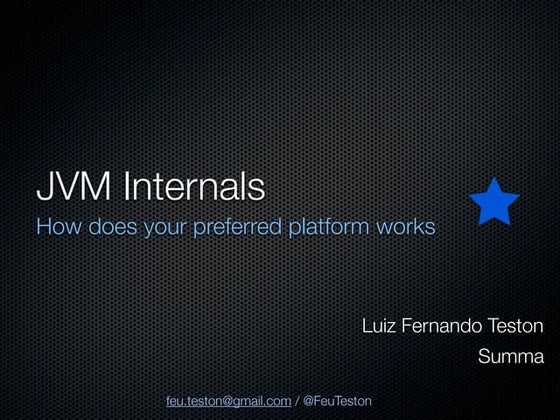 JVM Internals
How does your preferred platform works

Luiz Fernando Teston
Summa

feu.teston@gmail.com / @FeuTeston